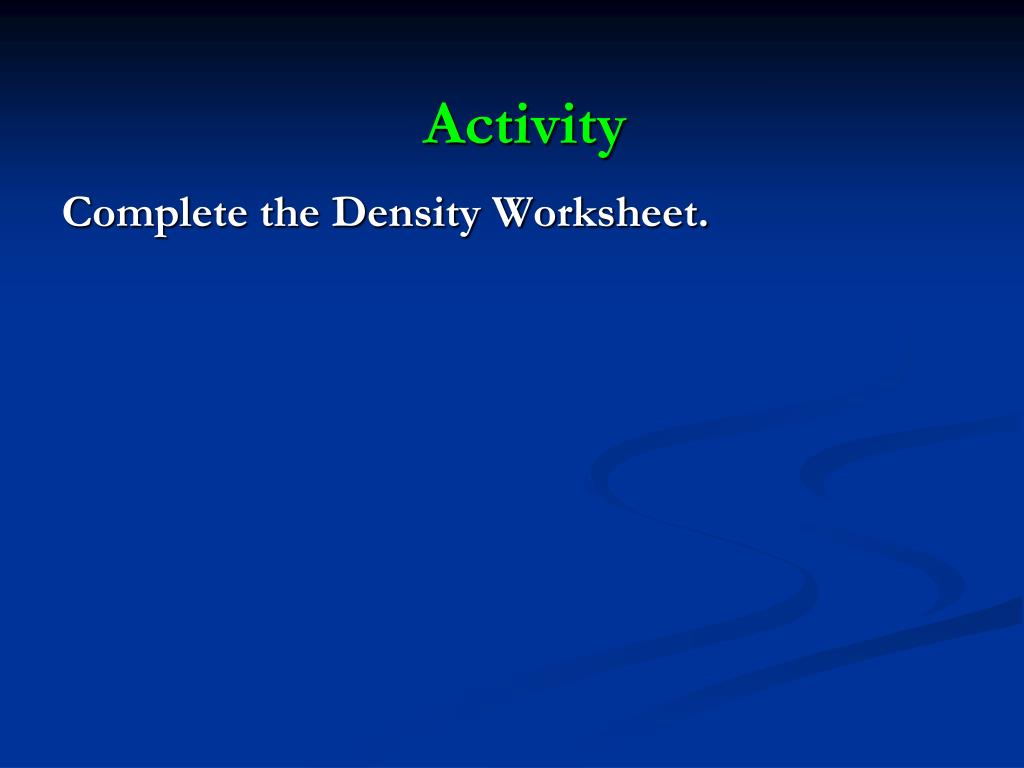 Activity

Complete the Density Worksheet.